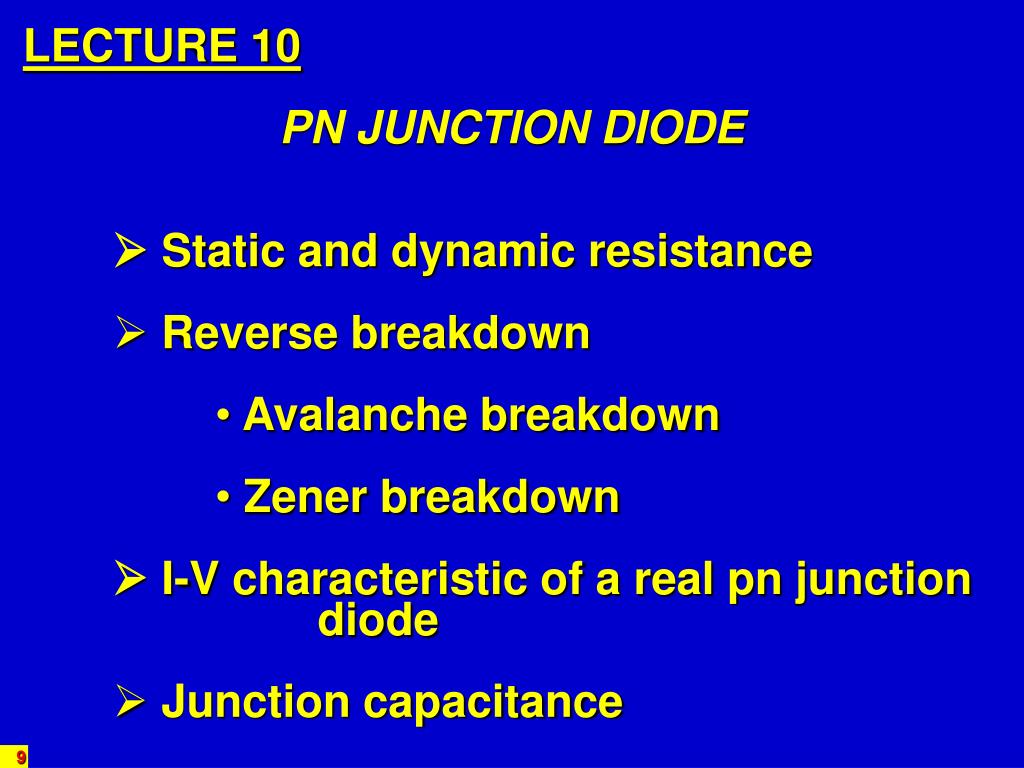 LECTURE 10

PN JUNCTION DIODE

➢ Static and dynamic resistance

➢ Reverse breakdown

• Avalanche breakdown

• Zener breakdown

➢ I-V characteristic of a real pn junction diode

➢ Junction capacitance

9